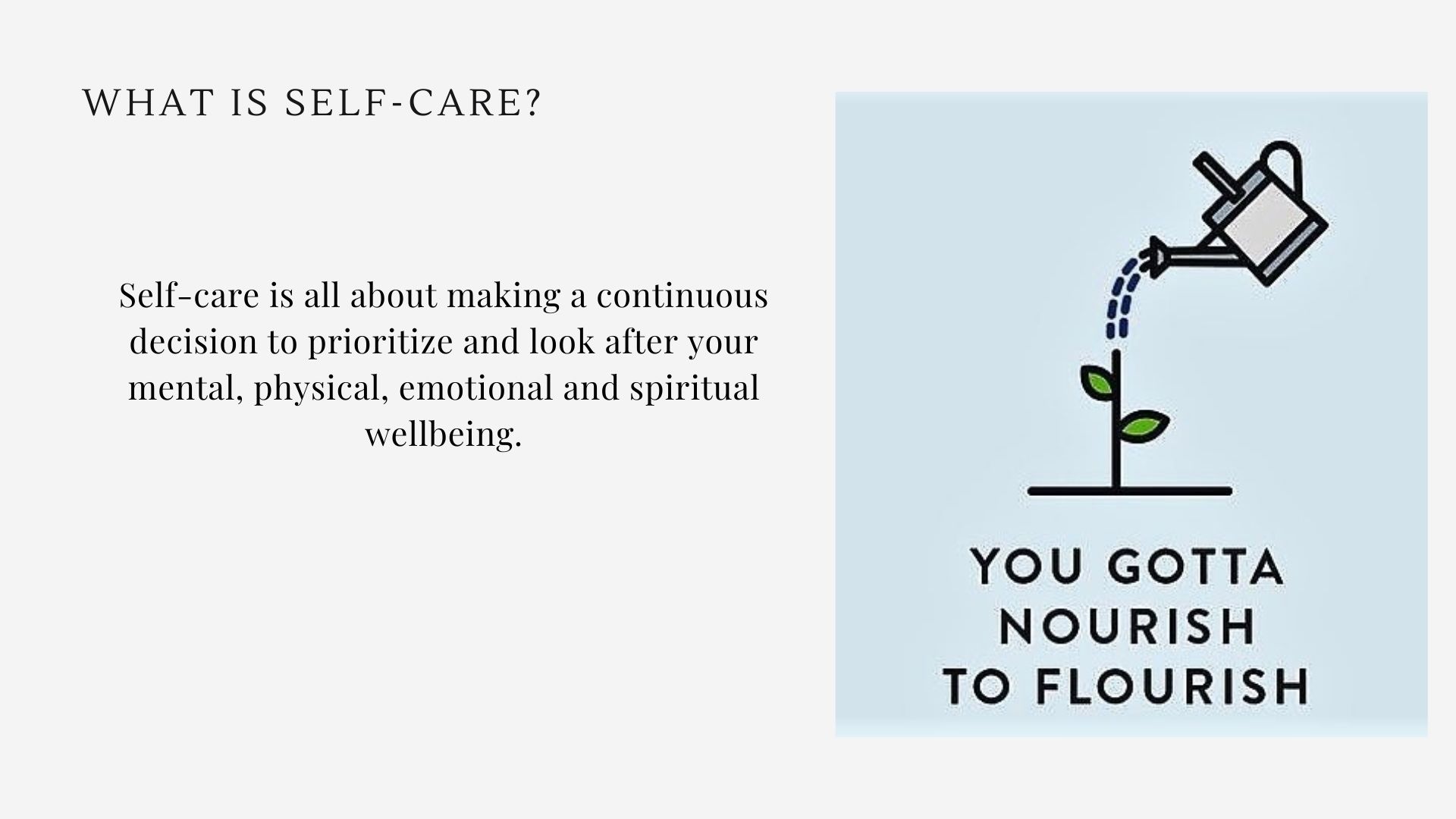 WHAT IS SELF-CARE?

Self-care is all about making a continuous decision to prioritize and look after your mental, physical, emotional and spiritual wellbeing.

YOU GOTTA NOURISH TO FLOURISH